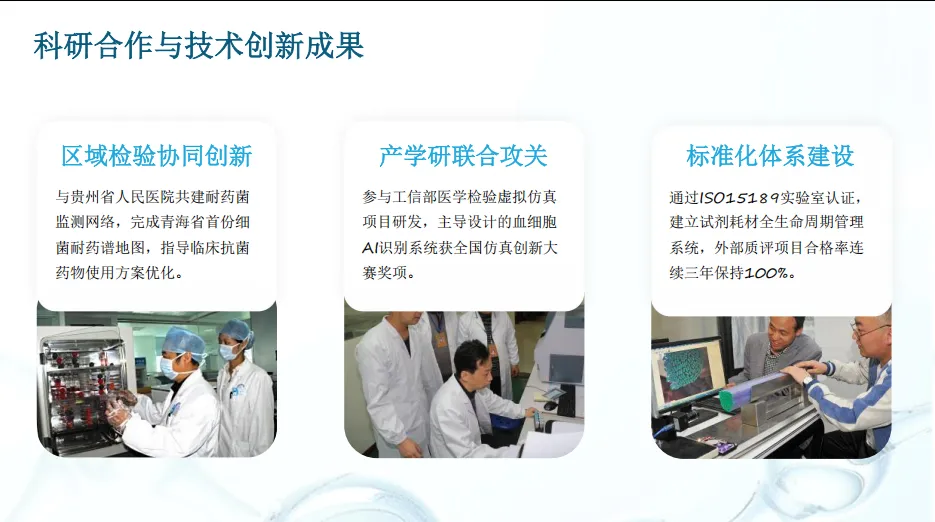 科研合作与技术创新成果

区域检验协同创新

与贵州省人民医院共建耐药菌监测网络，完成青海省首份细菌耐药谱地图，指导临床抗菌药物使用方案优化。

产学研联合攻关

参与工信部医学检验虚拟仿真项目研发，主导设计的血细胞AI识别系统获全国仿真创新大赛奖项。

标准化体系建设

通过ISO15189实验室认证，建立试剂耗材全生命周期管理系统，外部质评项目合格率连续三年保持100%。